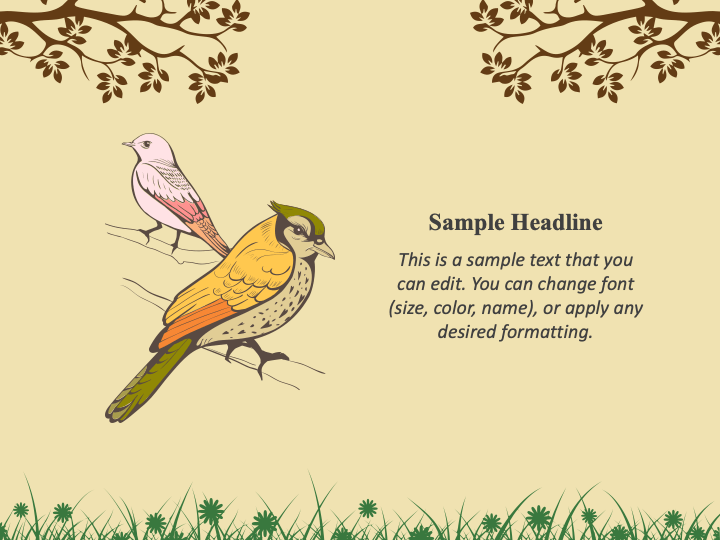 Sample Headline

This is a sample text that you can edit. You can change font (size, color, name), or apply any desired formatting.